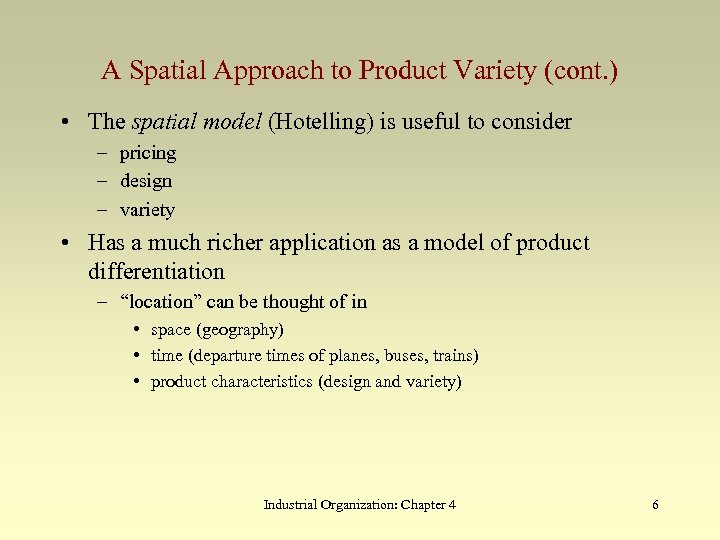 A Spatial Approach to Product Variety (cont.)

• The spatial model (Hotelling) is useful to consider
  – pricing
  – design
  – variety

• Has a much richer application as a model of product differentiation
  – “location” can be thought of in
    • space (geography)
    • time (departure times of planes, buses, trains)
    • product characteristics (design and variety)

Industrial Organization: Chapter 4

6